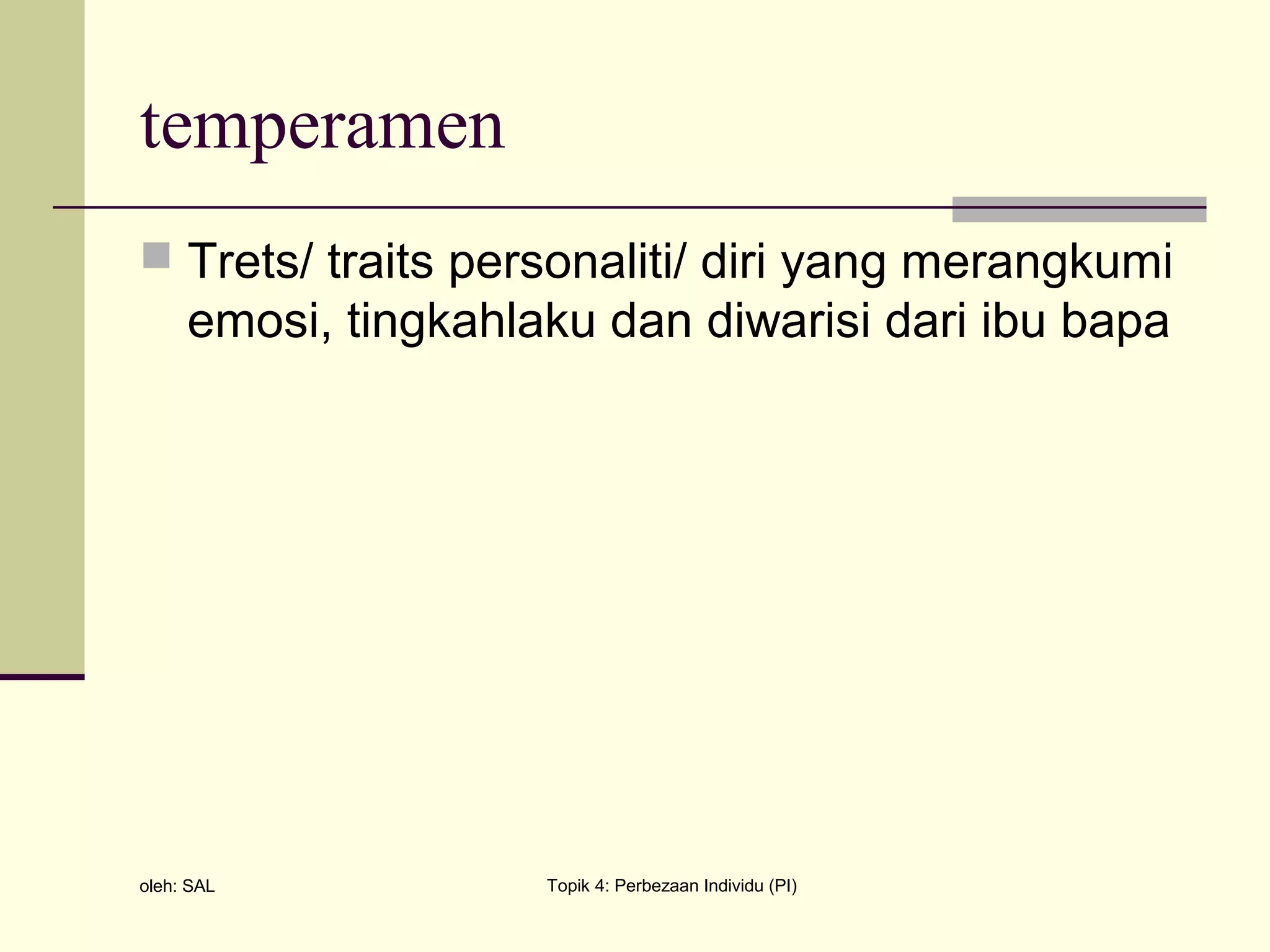 temperamen

Trets/ traits personaliti/ diri yang merangkumi emosi, tingkahlaku dan diwarisi dari ibu bapa

oleh: SAL

Topik 4: Perbezaan Individu (PI)